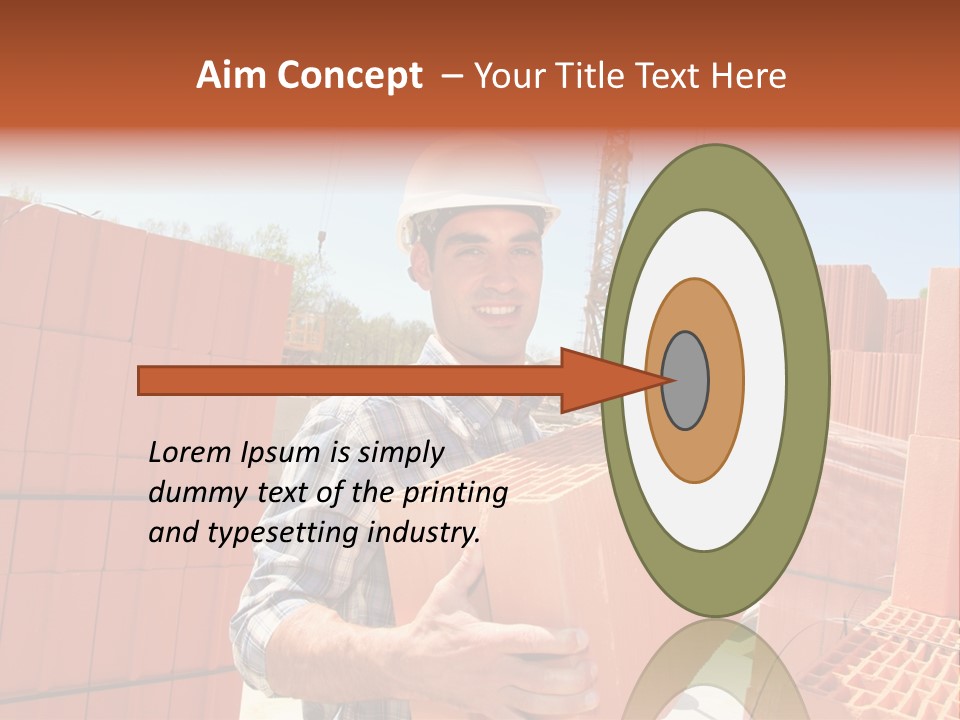 Aim Concept – Your Title Text Here

Lorem Ipsum is simply dummy text of the printing and typesetting industry.